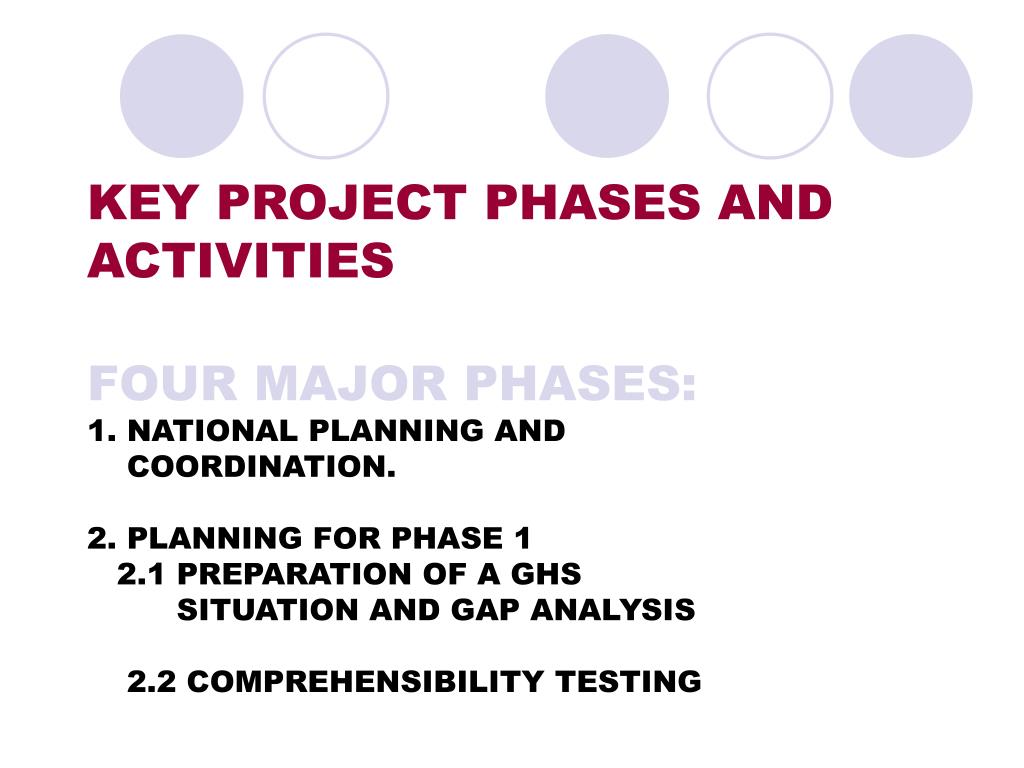 KEY PROJECT PHASES AND ACTIVITIES

FOUR MAJOR PHASES:
1. NATIONAL PLANNING AND COORDINATION.

2. PLANNING FOR PHASE 1
2.1 PREPARATION OF A GHS SITUATION AND GAP ANALYSIS

2.2 COMPREHENSIBILITY TESTING